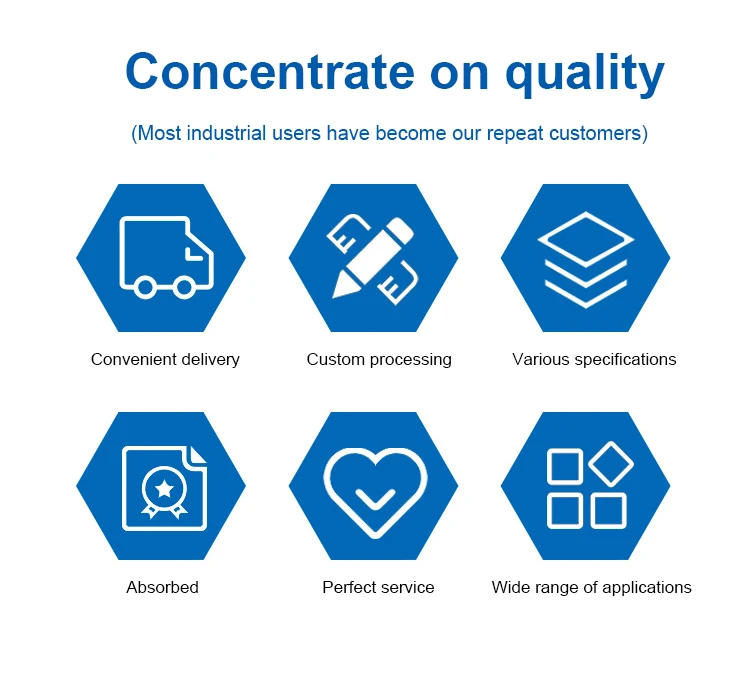 Concentrate on quality

(Most industrial users have become our repeat customers)

Convenient delivery

Custom processing

Various specifications

Absorbed

Perfect service

Wide range of applications